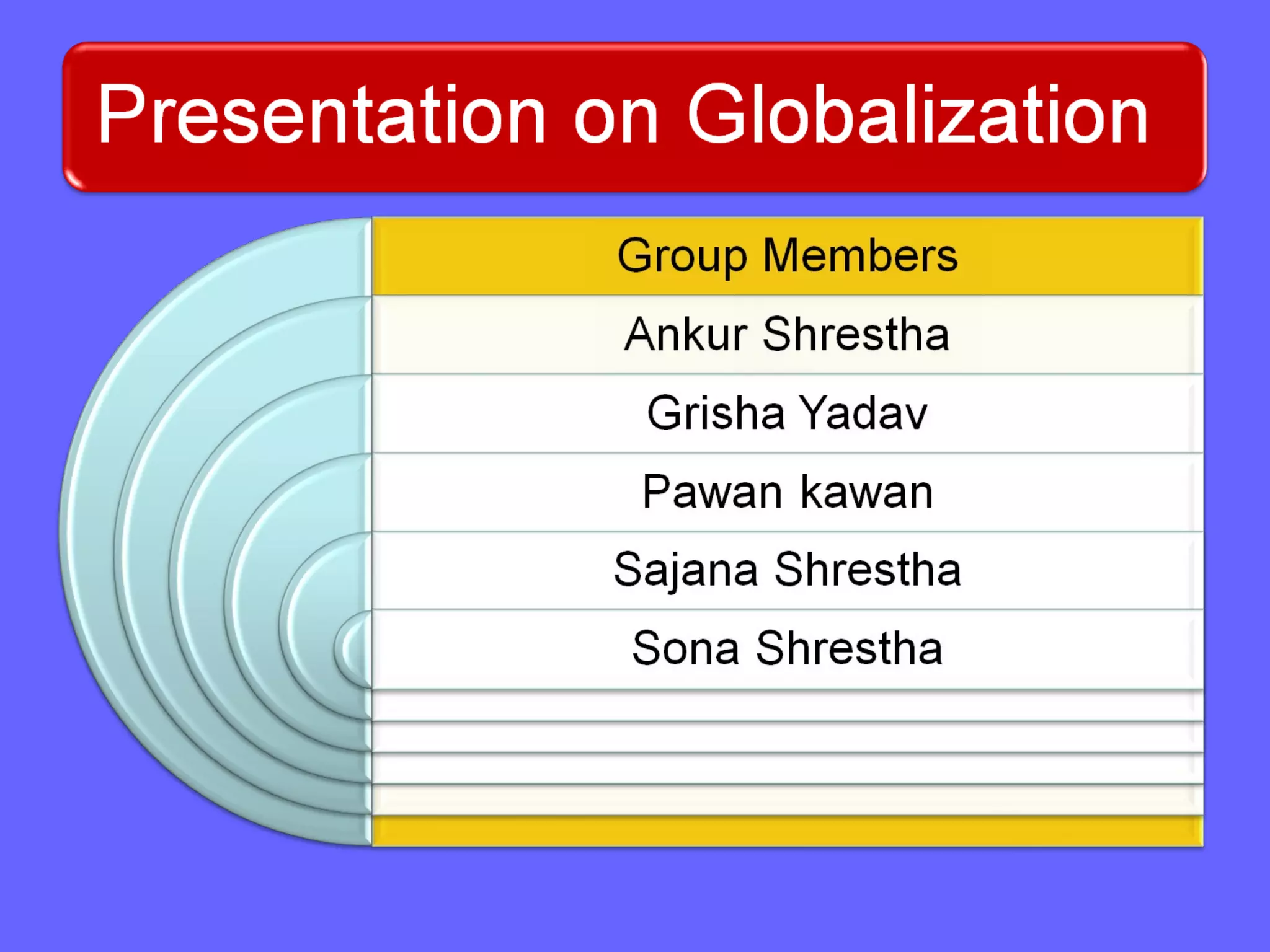 Presentation on Globalization

Group Members

Ankur Shrestha

Grisha Yadav

Pawan kawan

Sajana Shrestha

Sona Shrestha